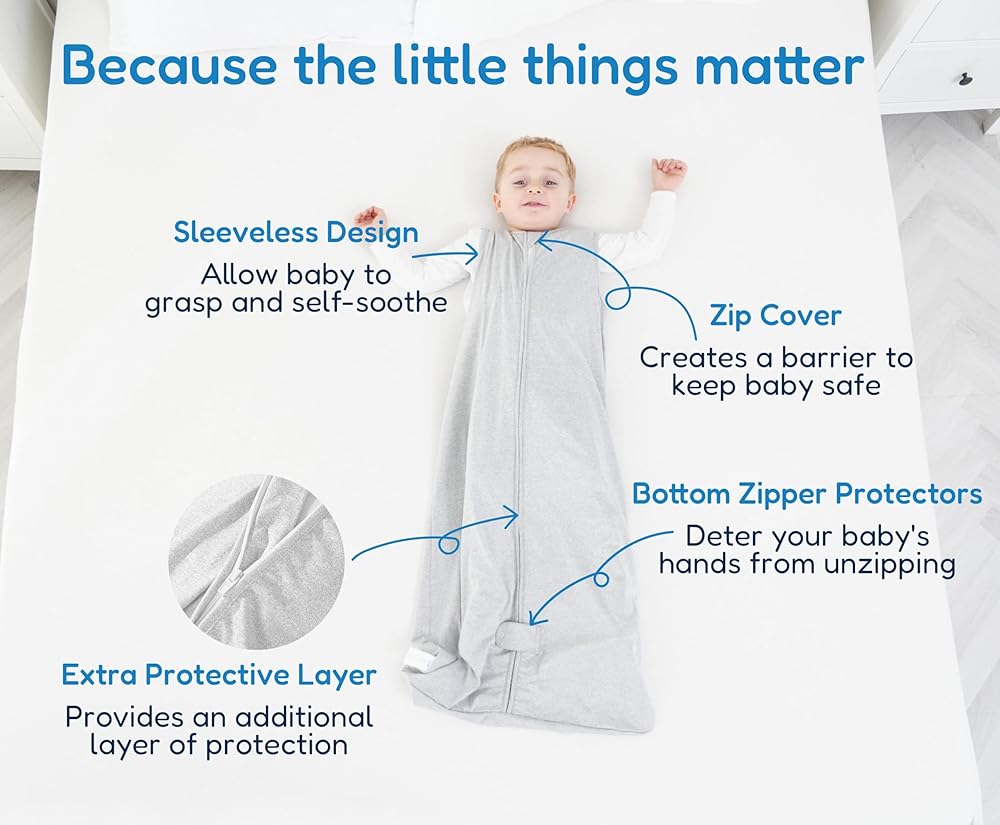 Because the little things matter

Sleeveless Design
Allow baby to grasp and self-soothe

Zip Cover
Creates a barrier to keep baby safe

Bottom Zipper Protectors
Deter your baby's hands from unzipping

Extra Protective Layer
Provides an additional layer of protection